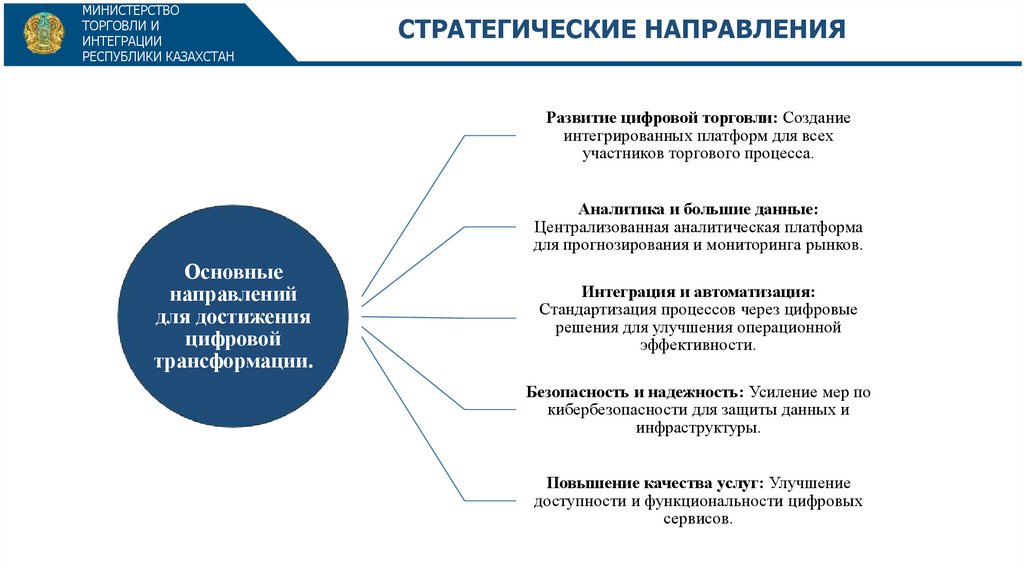 МИНИСТЕРСТВО ТОРГОВЛИ И ИНТЕГРАЦИИ РЕСПУБЛИКИ КАЗАХСТАН

СТРАТЕГИЧЕСКИЕ НАПРАВЛЕНИЯ

Основные направлений для достижения цифровой трансформации.

Развитие цифровой торговли: Создание интегрированных платформ для всех участников торгового процесса.

Аналитика и большие данные: Централизованная аналитическая платформа для прогнозирования и мониторинга рынков.

Интеграция и автоматизация: Стандартизация процессов через цифровые решения для улучшения операционной эффективности.

Безопасность и надежность: Усиление мер по кибербезопасности для защиты данных и инфраструктуры.

Повышение качества услуг: Улучшение доступности и функциональности цифровых сервисов.